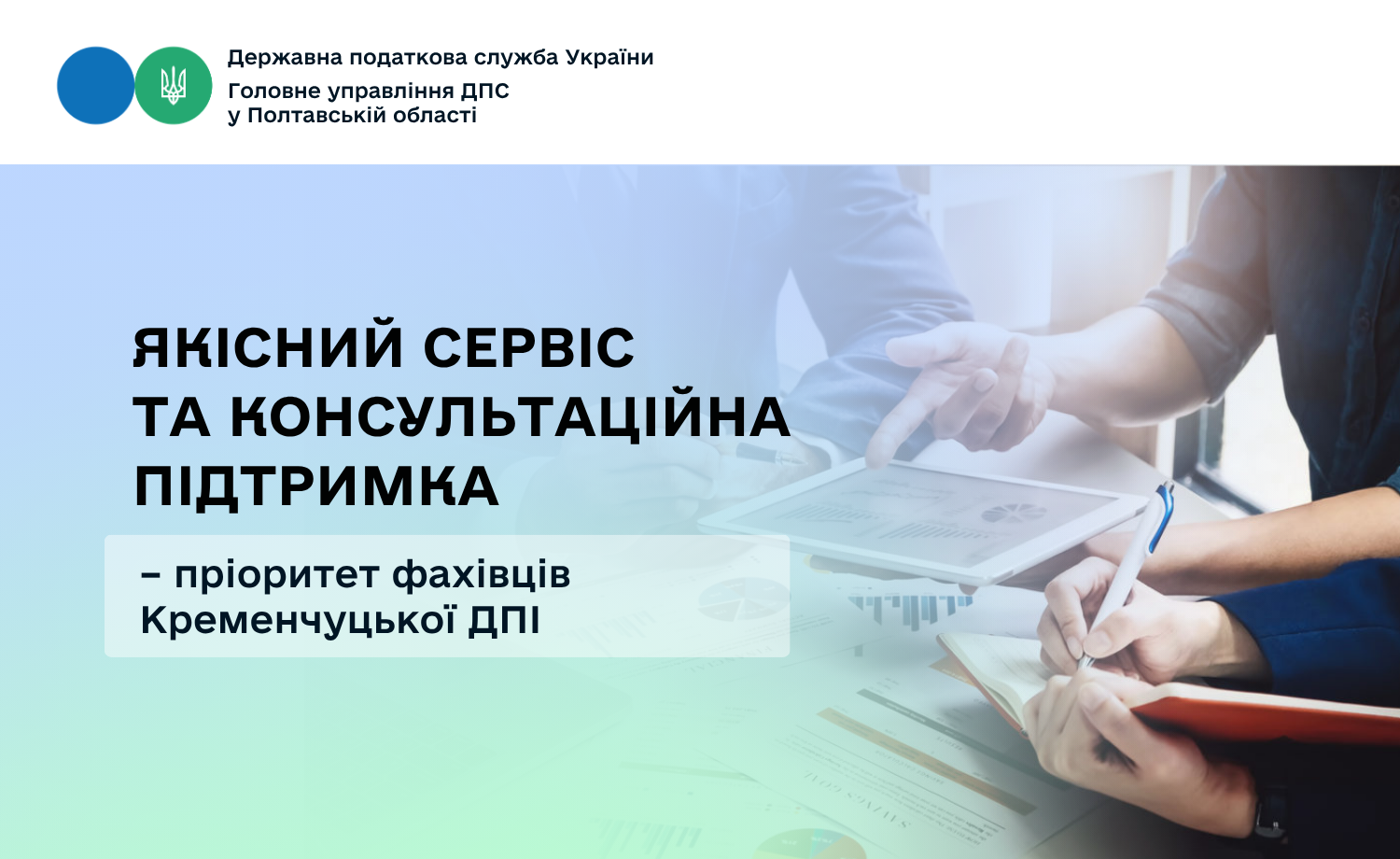 Державна податкова служба України

Головне управління ДПС
у Полтавській області

ЯКІСНИЙ СЕРВІС
ТА КОНСУЛЬТАЦІЙНА
ПІДТРИМКА

– пріоритет фахівців
Кременчуцької ДПІ